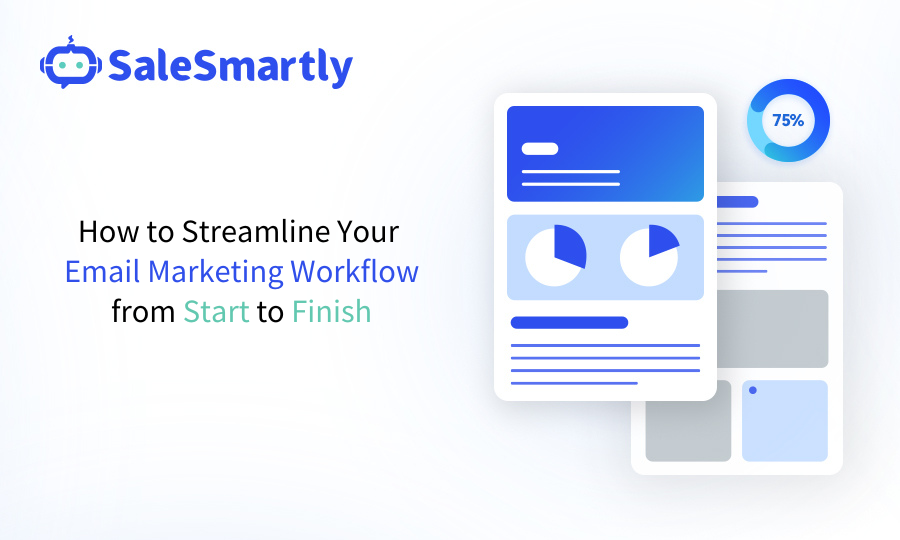 SaleSmartly

How to Streamline Your Email Marketing Workflow from Start to Finish

75%